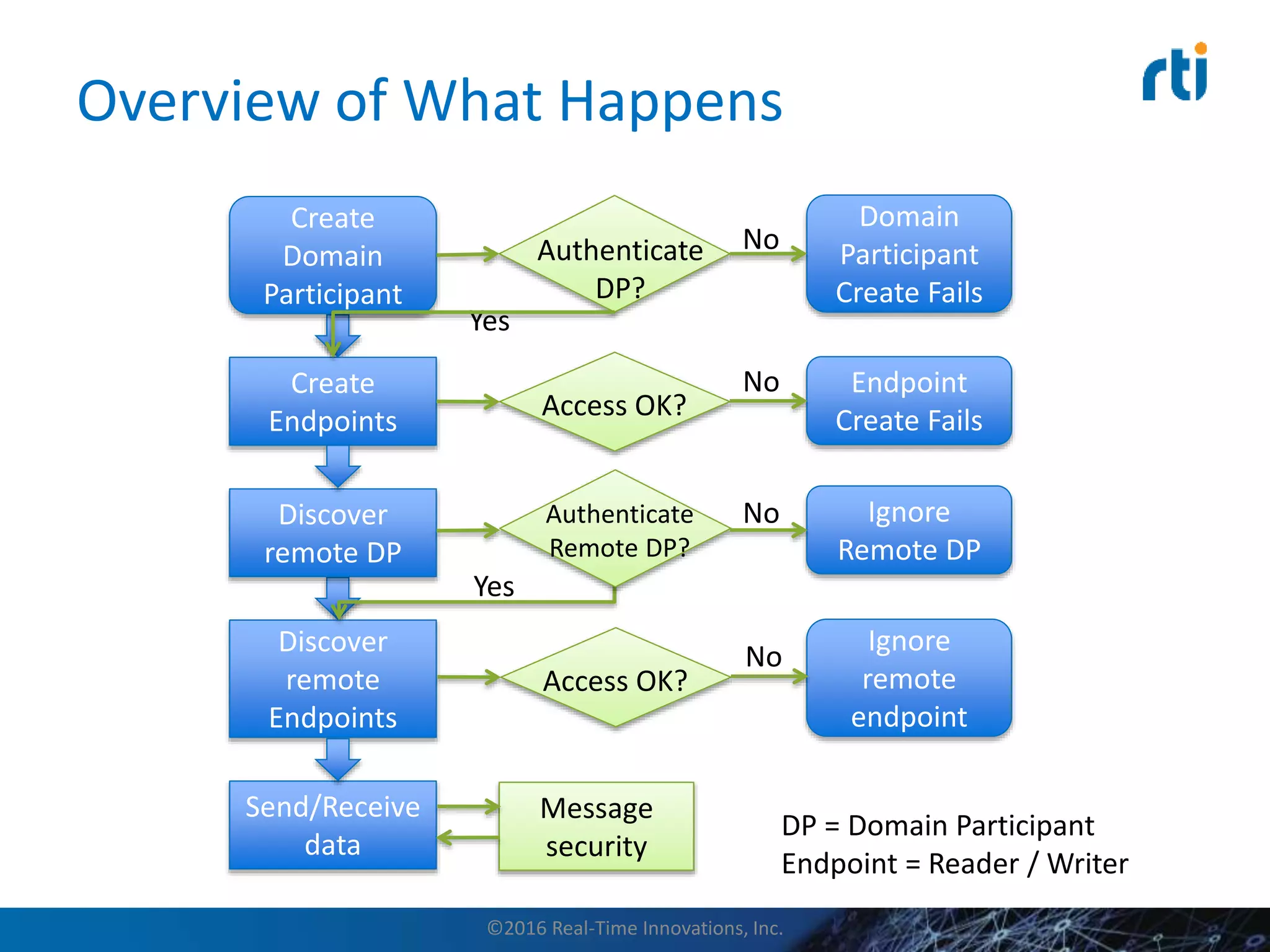 Overview of What Happens

rti

Create Domain Participant

Authenticate DP?

No

Domain Participant Create Fails

Yes

Create Endpoints

Access OK?

No

Endpoint Create Fails

Discover remote DP

Authenticate Remote DP?

No

Ignore Remote DP

Yes

Discover remote Endpoints

Access OK?

No

Ignore remote endpoint

Send/Receive data

Message security

DP = Domain Participant
Endpoint = Reader / Writer

©2016 Real-Time Innovations, Inc.